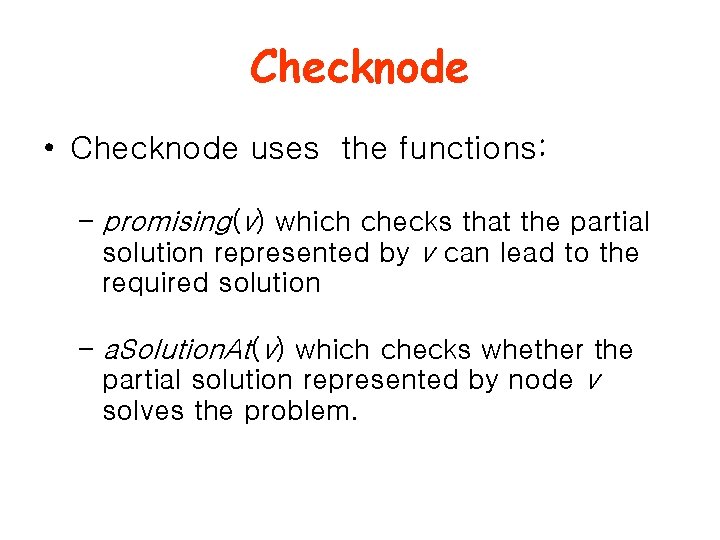 Checknode

• Checknode uses the functions:

– promising(v) which checks that the partial solution represented by v can lead to the required solution

– aSolutionAt(v) which checks whether the partial solution represented by node v solves the problem.